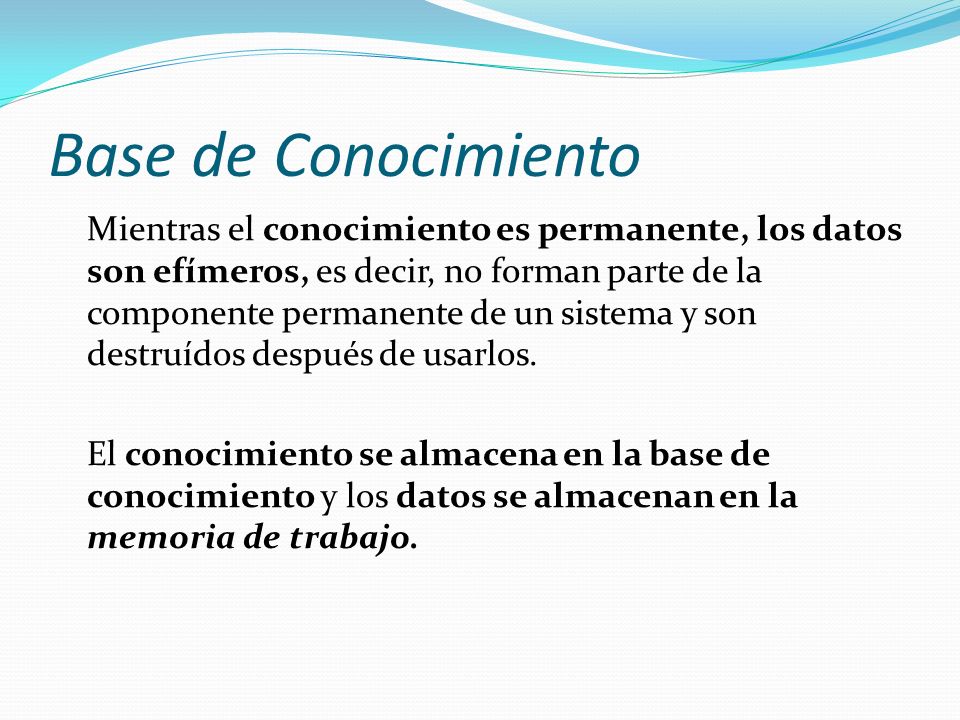 Base de Conocimiento

Mientras el conocimiento es permanente, los datos son efímeros, es decir, no forman parte de la componente permanente de un sistema y son destruídos después de usarlos.

El conocimiento se almacena en la base de conocimiento y los datos se almacenan en la memoria de trabajo.